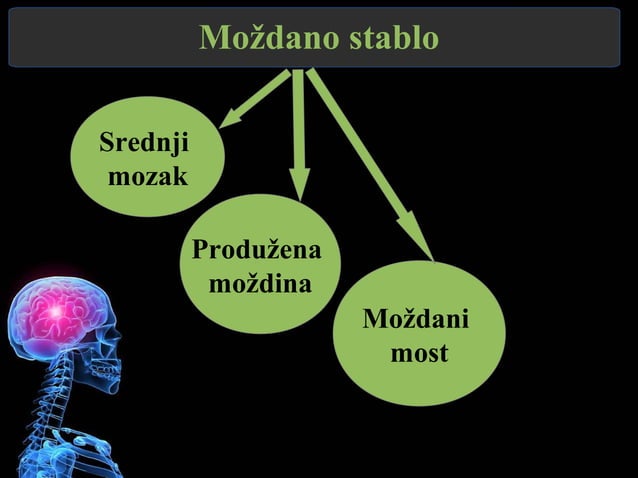 Moždano stablo

Srednji mozak

Produžena moždina

Moždani most